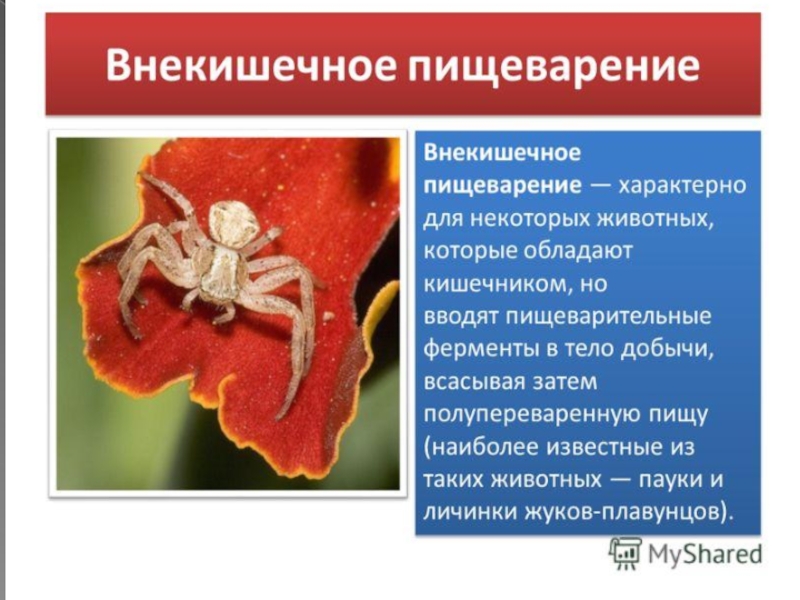 Внекишечное пищеварение

Внекишечное пищеварение — характерно для некоторых животных, которые обладают кишечником, но вводят пищеварительные ферменты в тело добычи, всасывая затем полупереваренную пищу (наиболее известные из таких животных — пауки и личинки жуков-плавунцов).

MyShared